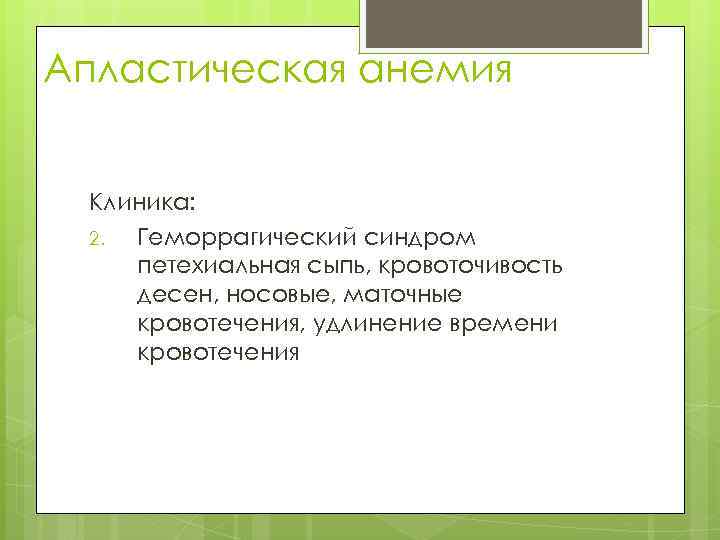 Апластическая анемия

Клиника:

2. Геморрагический синдром петехиальная сыпь, кровоточивость десен, носовые, маточные кровотечения, удлинение времени кровотечения